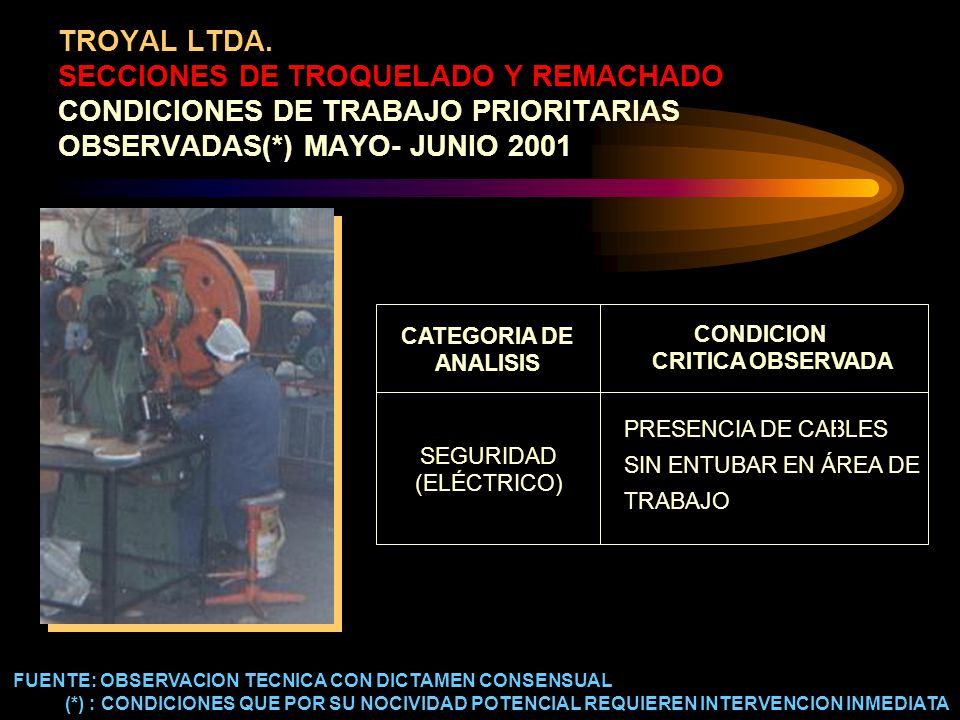 TROYAL LTDA.
SECCIONES DE TROQUELADO Y REMACHADO
CONDICIONES DE TRABAJO PRIORITARIAS OBSERVADAS(*) MAYO- JUNIO 2001

| CATEGORIA DE ANALISIS | CONDICION CRITICA OBSERVADA |
|---|---|
| SEGURIDAD (ELÉCTRICO) | PRESENCIA DE CABLES SIN ENTUBAR EN ÁREA DE TRABAJO |

FUENTE: OBSERVACION TECNICA CON DICTAMEN CONSENSUAL
(*) : CONDICIONES QUE POR SU NOCIVIDAD POTENCIAL REQUIEREN INTERVENCION INMEDIATA